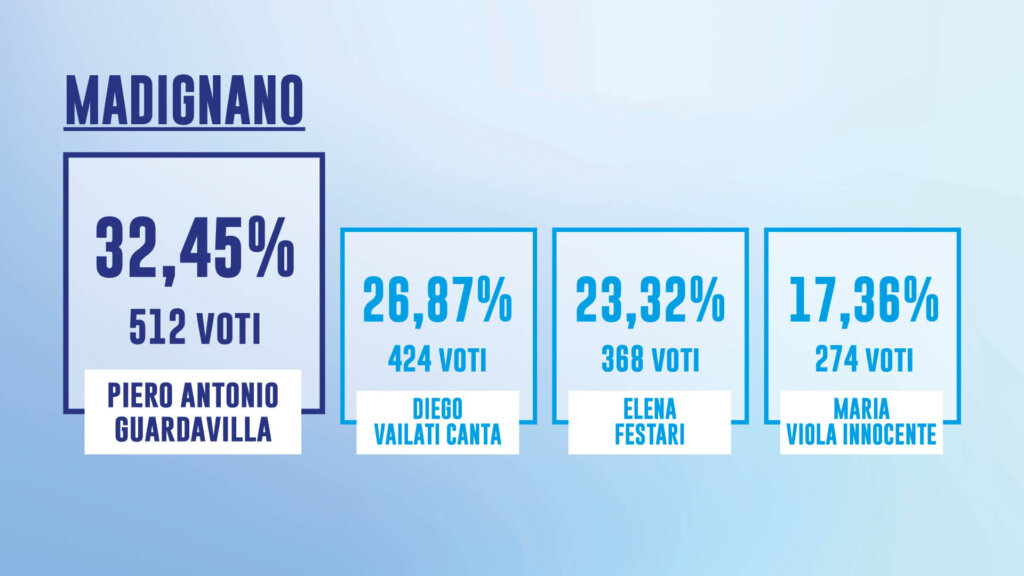 MADIGNANO

32,45%
512 VOTI
PIERO ANTONIO GUARDAVILLA

26,87%
424 VOTI
DIEGO VAILATI CANTA

23,32%
368 VOTI
ELENA FESTARI

17,36%
274 VOTI
MARIA VIOLA INNOCENTE